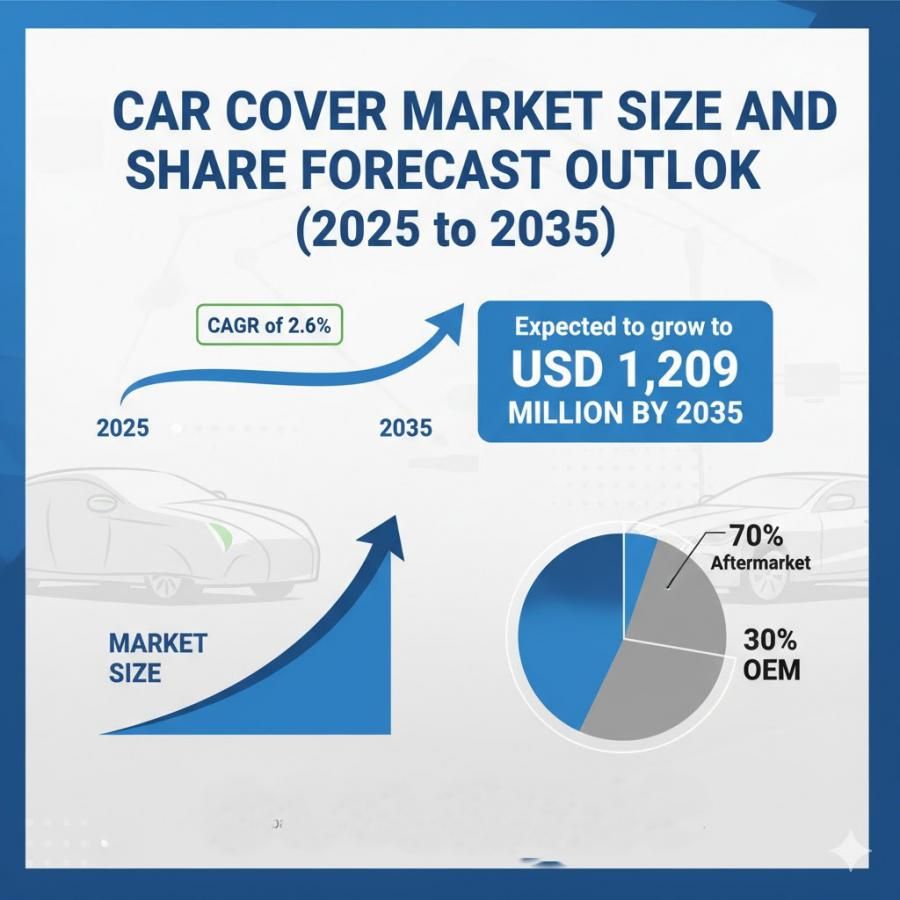 CAR COVER MARKET SIZE AND SHARE FORECAST OUTLOK (2025 to 2035)

CAGR of 2.6%

2025

2035

Expected to grow to USD 1,209 MILLION BY 2035

MARKET SIZE

70% Aftermarket

30% OEM